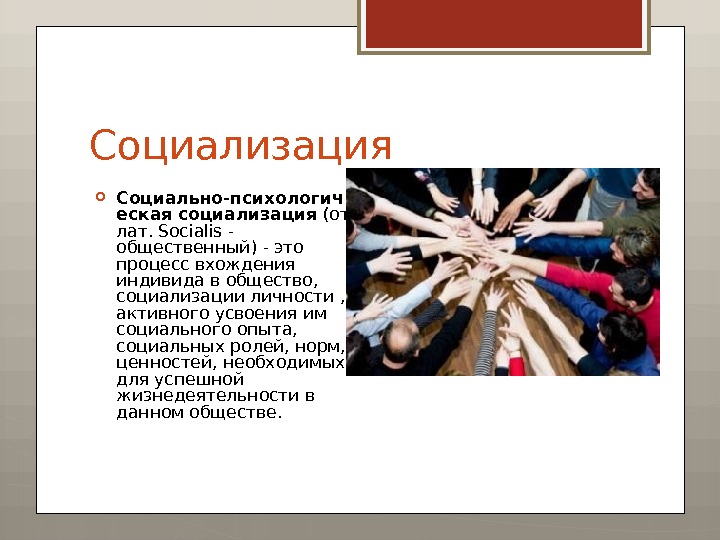 Социализация

Социально-психологическая социализация (от лат. Socialis - общественный) - это процесс вхождения индивида в общество, социализации личности , активного усвоения им социального опыта, социальных ролей, норм, ценностей, необходимых для успешной жизнедеятельности в данном обществе.